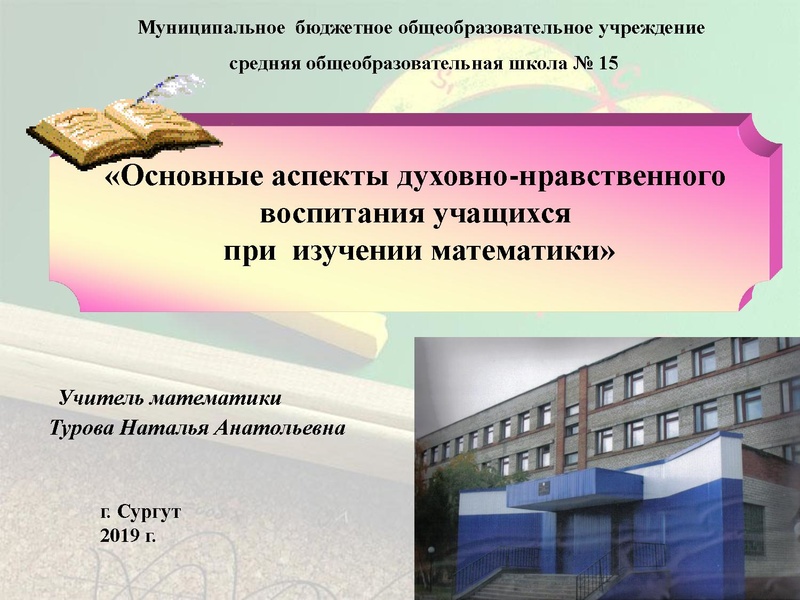 Муниципальное бюджетное общеобразовательное учреждение
средняя общеобразовательная школа № 15

«Основные аспекты духовно-нравственного воспитания учащихся при изучении математики»

Учитель математики
Турова Наталья Анатольевна

г. Сургут
2019 г.